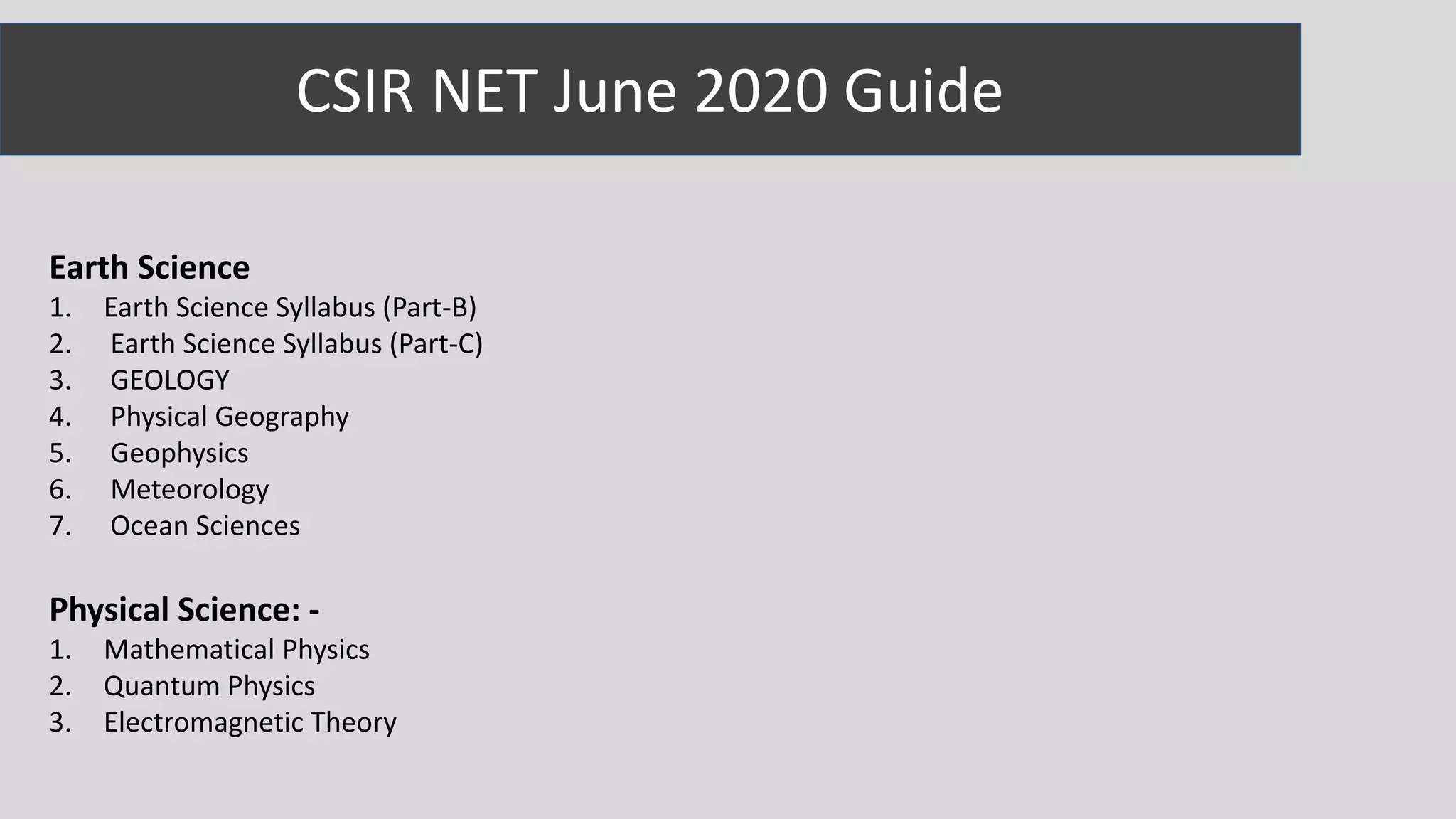 CSIR NET June 2020 Guide

Earth Science
1. Earth Science Syllabus (Part-B)
2. Earth Science Syllabus (Part-C)
3. GEOLOGY
4. Physical Geography
5. Geophysics
6. Meteorology
7. Ocean Sciences

Physical Science: -
1. Mathematical Physics
2. Quantum Physics
3. Electromagnetic Theory